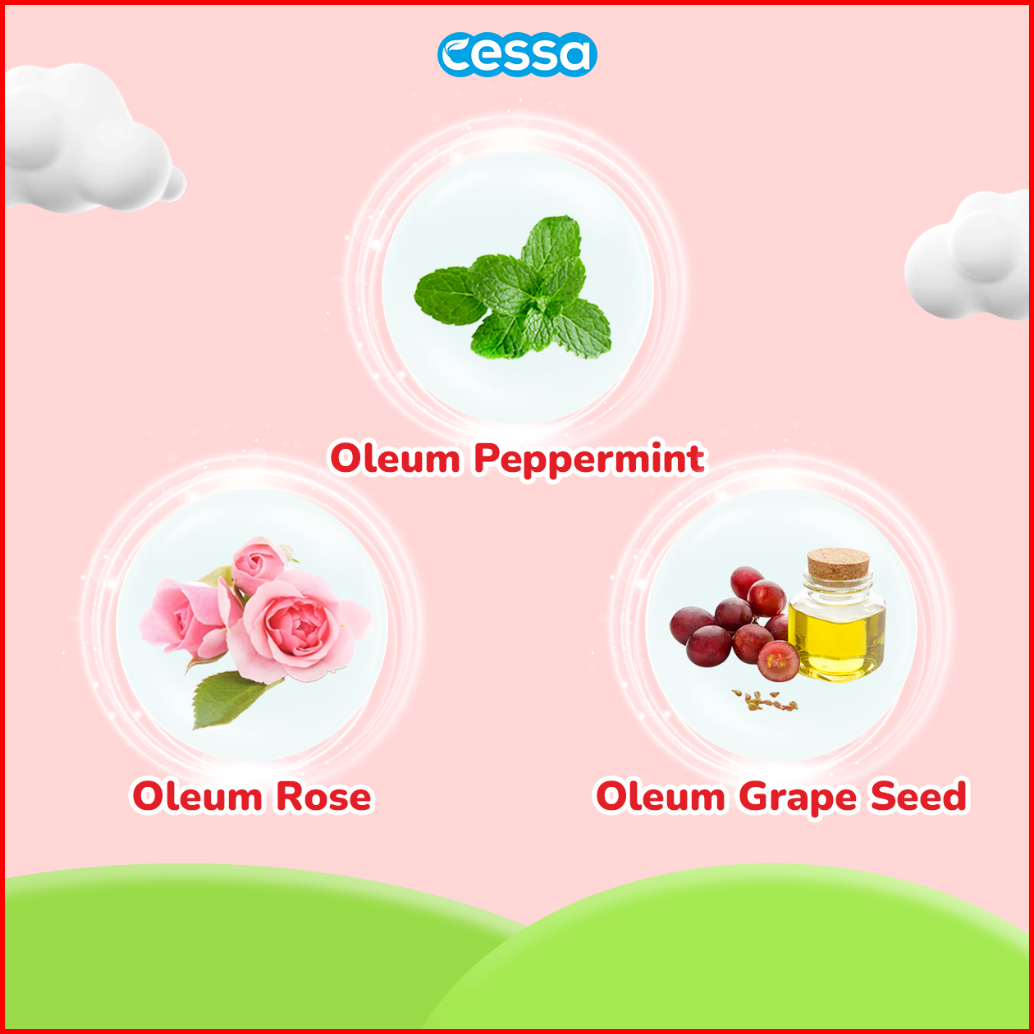 cessa

Oleum Peppermint

Oleum Rose

Oleum Grape Seed